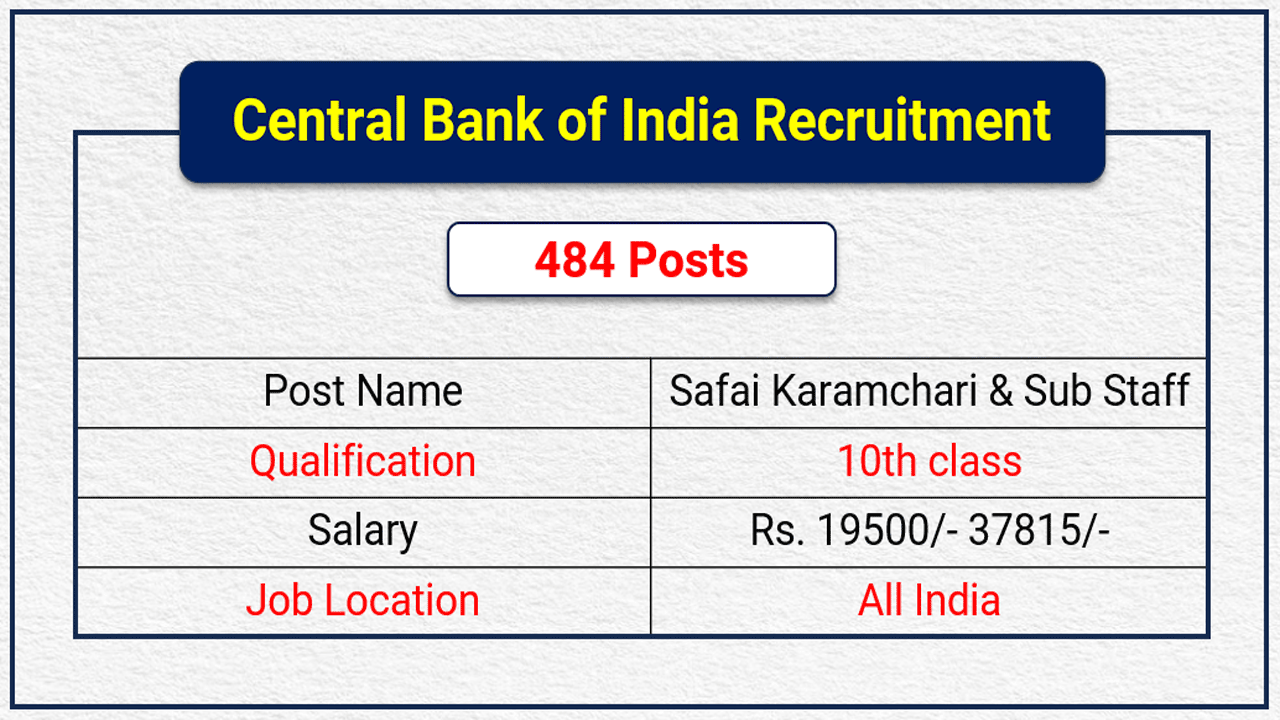 Central Bank of India Recruitment

484 Posts

| Post Name | Safai Karamchari & Sub Staff |
|---|---|
| Qualification | 10th class |
| Salary | Rs. 19500/- 37815/- |
| Job Location | All India |